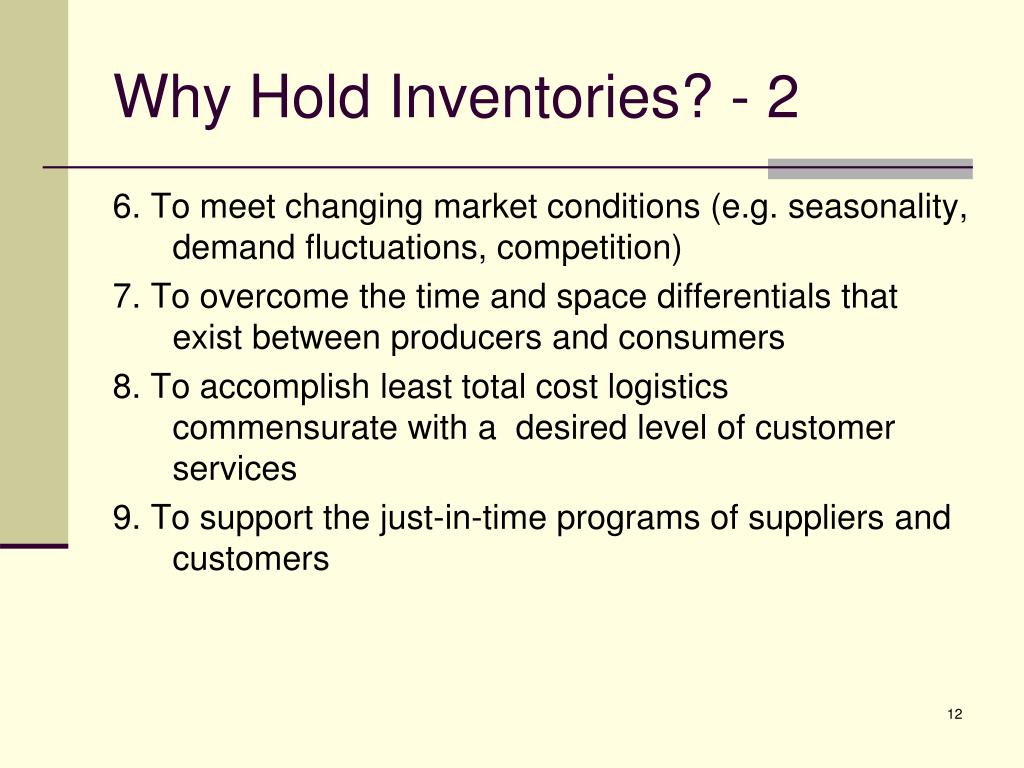 Why Hold Inventories? - 2

6. To meet changing market conditions (e.g. seasonality, demand fluctuations, competition)

7. To overcome the time and space differentials that exist between producers and consumers

8. To accomplish least total cost logistics commensurate with a desired level of customer services

9. To support the just-in-time programs of suppliers and customers

12